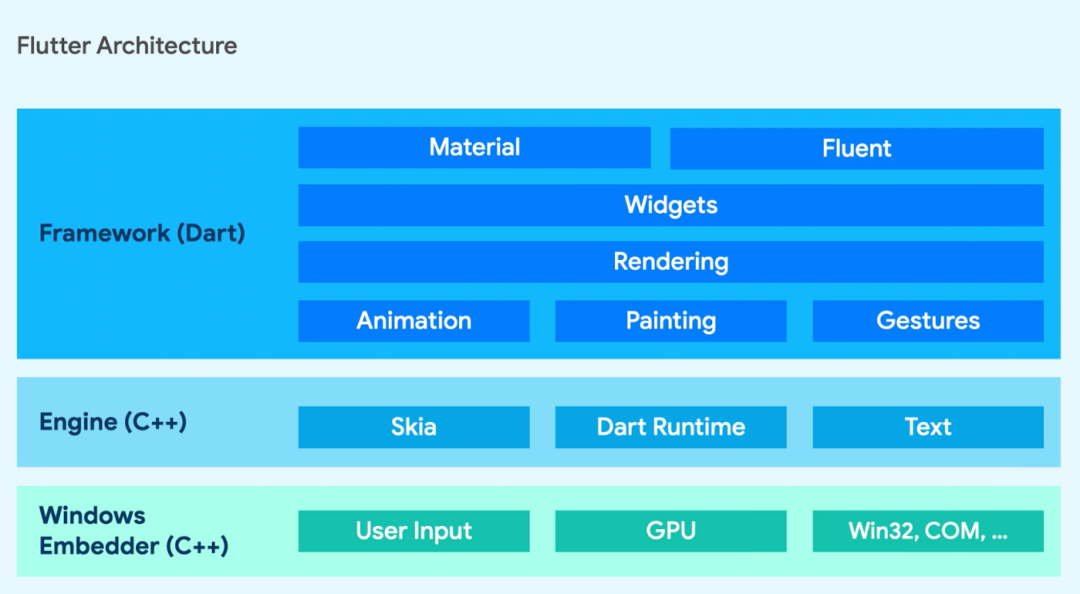 Flutter Architecture

Framework (Dart)

Material

Fluent

Widgets

Rendering

Animation

Painting

Gestures

Engine (C++)

Skia

Dart Runtime

Text

Windows Embedder (C++)

User Input

GPU

Win32, COM, ...